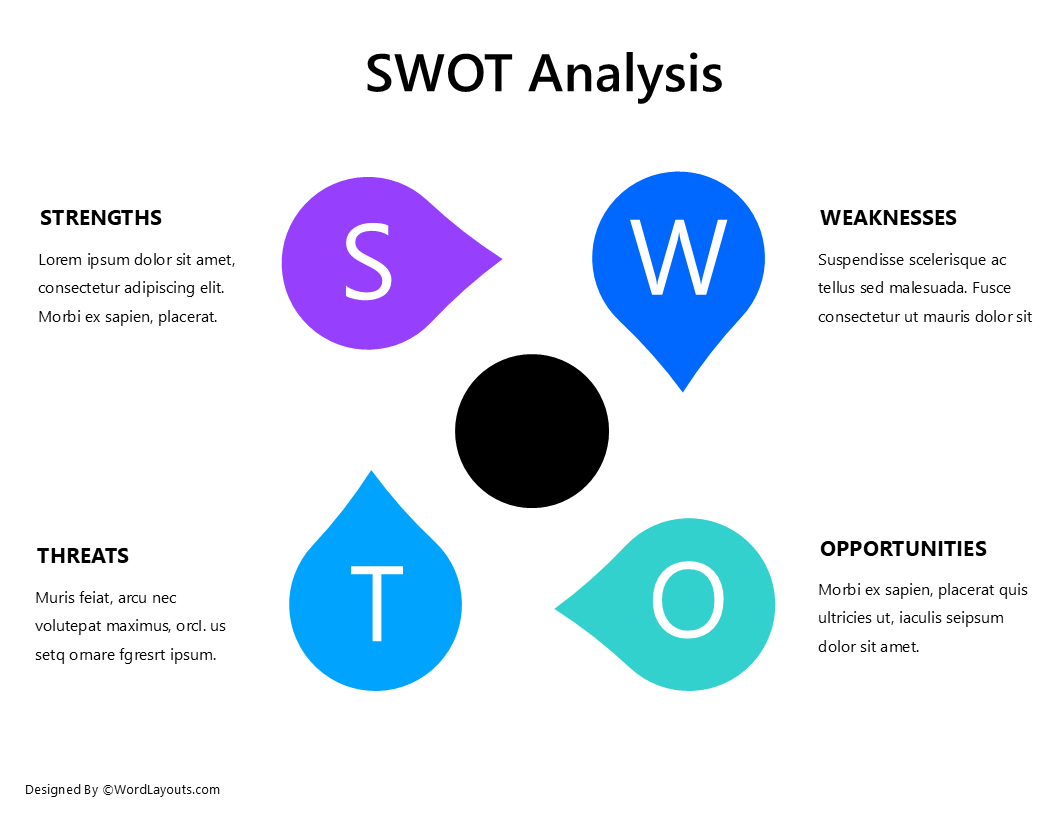 SWOT Analysis

STRENGTHS

Lorem ipsum dolor sit amet, consectetur adipiscing elit. Morbi ex sapien, placerat.

S

W

WEAKNESSES

Suspendisse scelerisque ac tellus sed malesuada. Fusce consectetur ut mauris dolor sit

THREATS

Muris feiat, arcu nec volutepat maximus, orcl. us setq ornare fgresrt ipsum.

T

O

OPPORTUNITIES

Morbi ex sapien, placerat quis ultricies ut, iaculis seipsum dolor sit amet.

Designed By ©WordLayouts.com